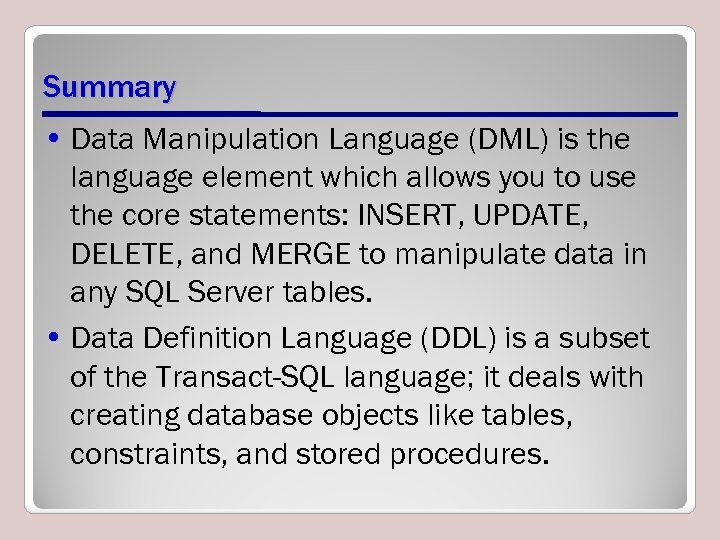 Summary

• Data Manipulation Language (DML) is the language element which allows you to use the core statements: INSERT, UPDATE, DELETE, and MERGE to manipulate data in any SQL Server tables.

• Data Definition Language (DDL) is a subset of the Transact-SQL language; it deals with creating database objects like tables, constraints, and stored procedures.